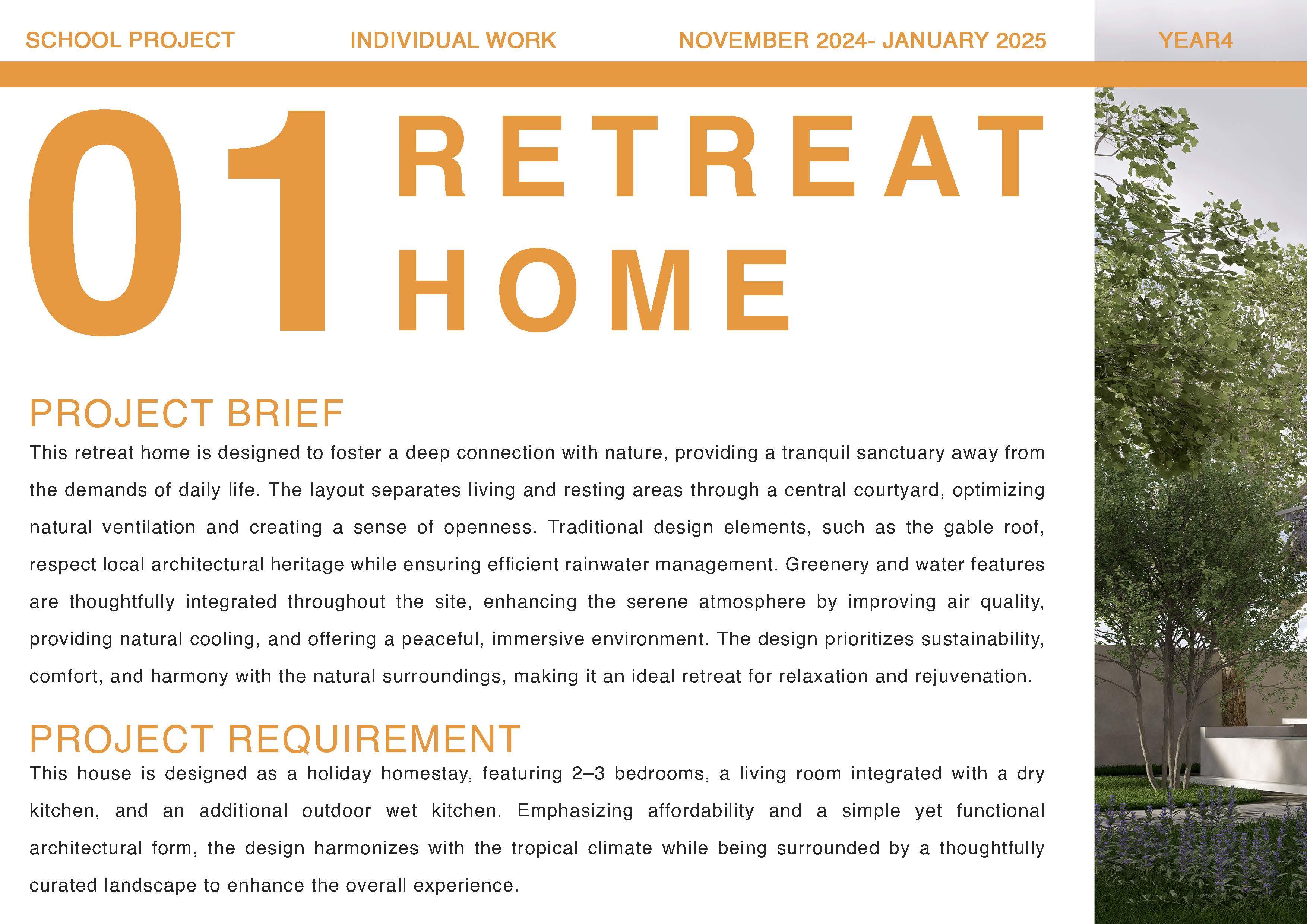 SCHOOL PROJECT INDIVIDUAL WORK NOVEMBER 2024- JANUARY 2025 YEAR4

01 RETREAT HOME

PROJECT BRIEF

This retreat home is designed to foster a deep connection with nature, providing a tranquil sanctuary away from the demands of daily life. The layout separates living and resting areas through a central courtyard, optimizing natural ventilation and creating a sense of openness. Traditional design elements, such as the gable roof, respect local architectural heritage while ensuring efficient rainwater management. Greenery and water features are thoughtfully integrated throughout the site, enhancing the serene atmosphere by improving air quality, providing natural cooling, and offering a peaceful, immersive environment. The design prioritizes sustainability, comfort, and harmony with the natural surroundings, making it an ideal retreat for relaxation and rejuvenation.

PROJECT REQUIREMENT

This house is designed as a holiday homestay, featuring 2–3 bedrooms, a living room integrated with a dry kitchen, and an additional outdoor wet kitchen. Emphasizing affordability and a simple yet functional architectural form, the design harmonizes with the tropical climate while being surrounded by a thoughtfully curated landscape to enhance the overall experience.